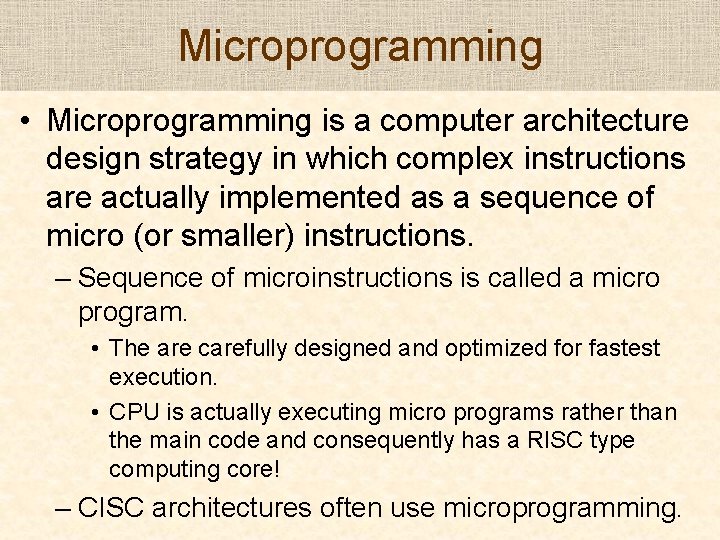 Microprogramming

• Microprogramming is a computer architecture design strategy in which complex instructions are actually implemented as a sequence of micro (or smaller) instructions.

– Sequence of microinstructions is called a micro program.

• The are carefully designed and optimized for fastest execution.

• CPU is actually executing micro programs rather than the main code and consequently has a RISC type computing core!

– CISC architectures often use microprogramming.